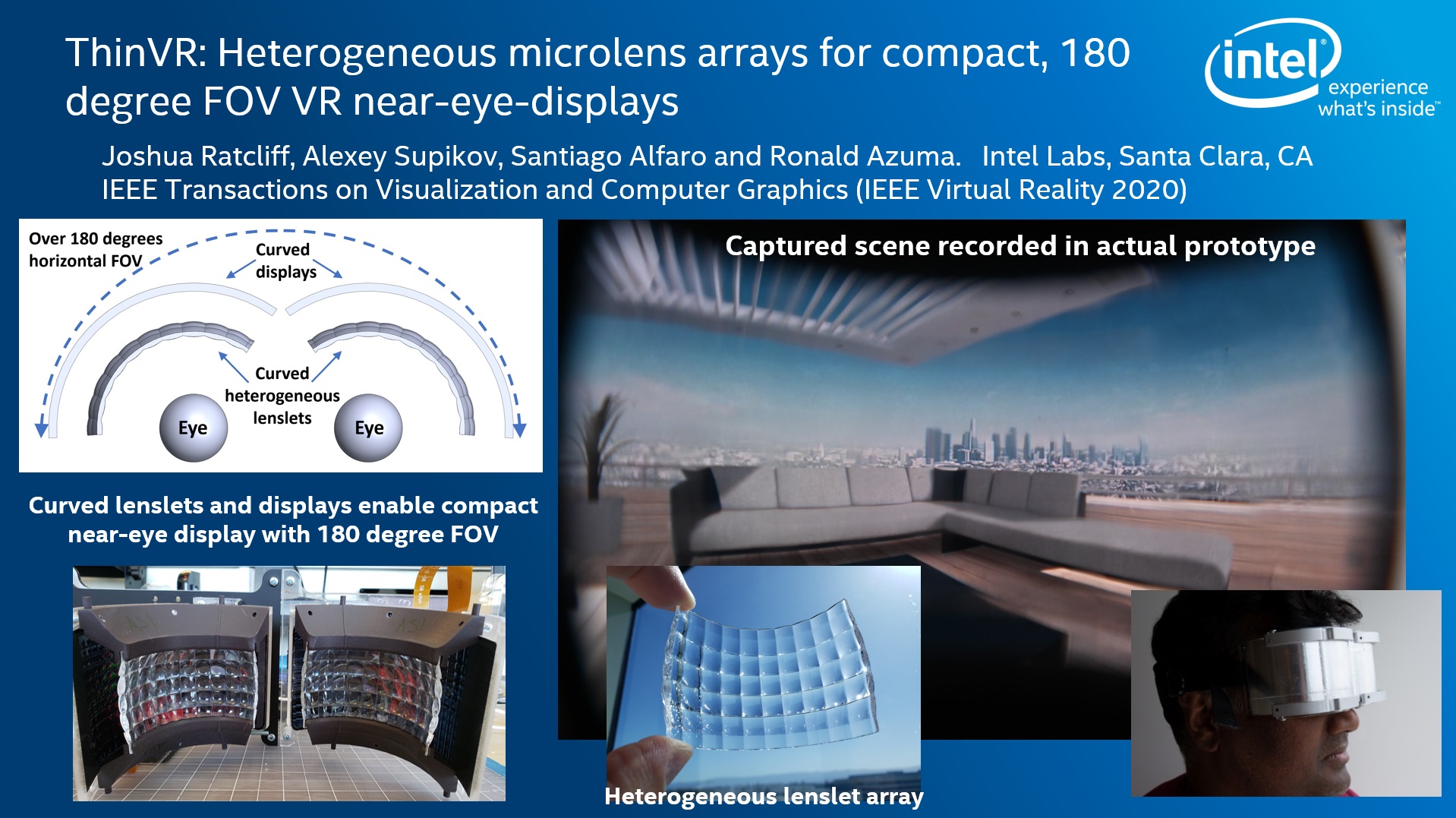 ThinVR: Heterogeneous microlens arrays for compact, 180 degree FOV VR near-eye-displays

intel® experience what's inside™

Joshua Ratcliff, Alexey Supikov, Santiago Alfaro and Ronald Azuma. Intel Labs, Santa Clara, CA
IEEE Transactions on Visualization and Computer Graphics (IEEE Virtual Reality 2020)

Over 180 degrees horizontal FOV

Curved displays

Curved heterogeneous lenslets

Eye

Eye

Curved lenslets and displays enable compact near-eye display with 180 degree FOV

Captured scene recorded in actual prototype

Heterogeneous lenslet array